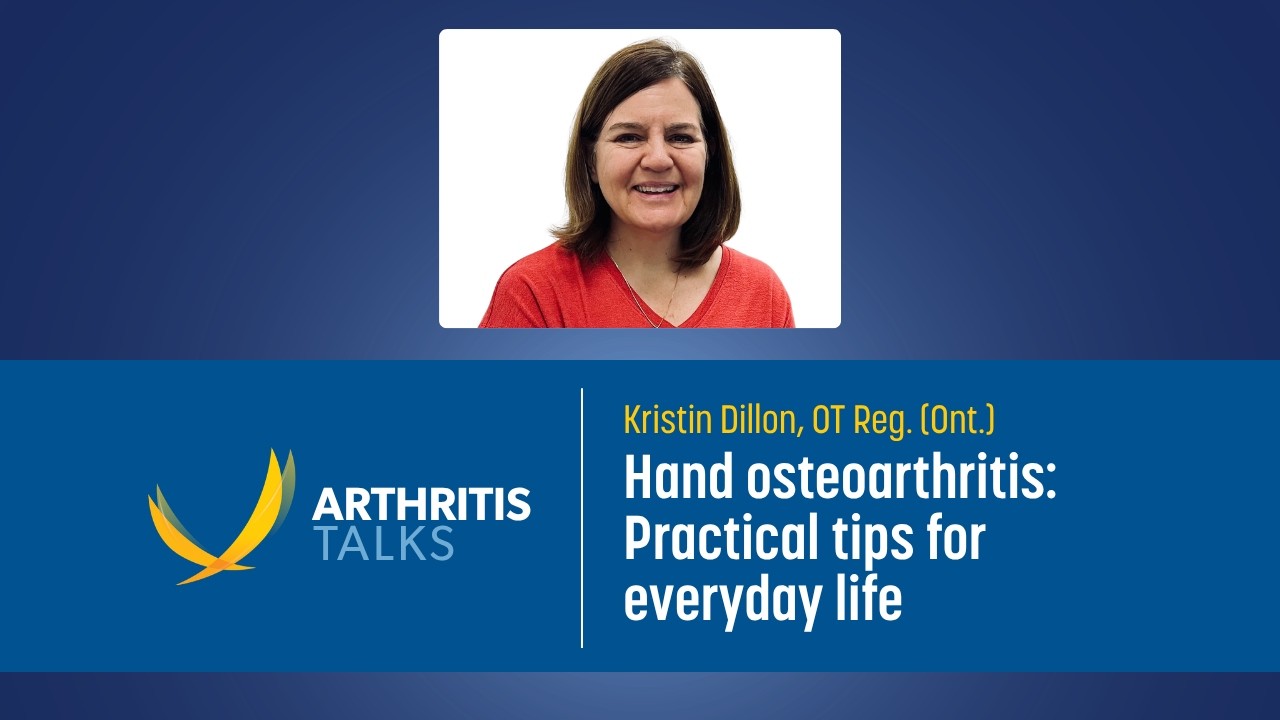 ARTHRITIS
TALKS

Kristin Dillon, OT Reg. (Ont.)

Hand osteoarthritis: Practical tips for everyday life